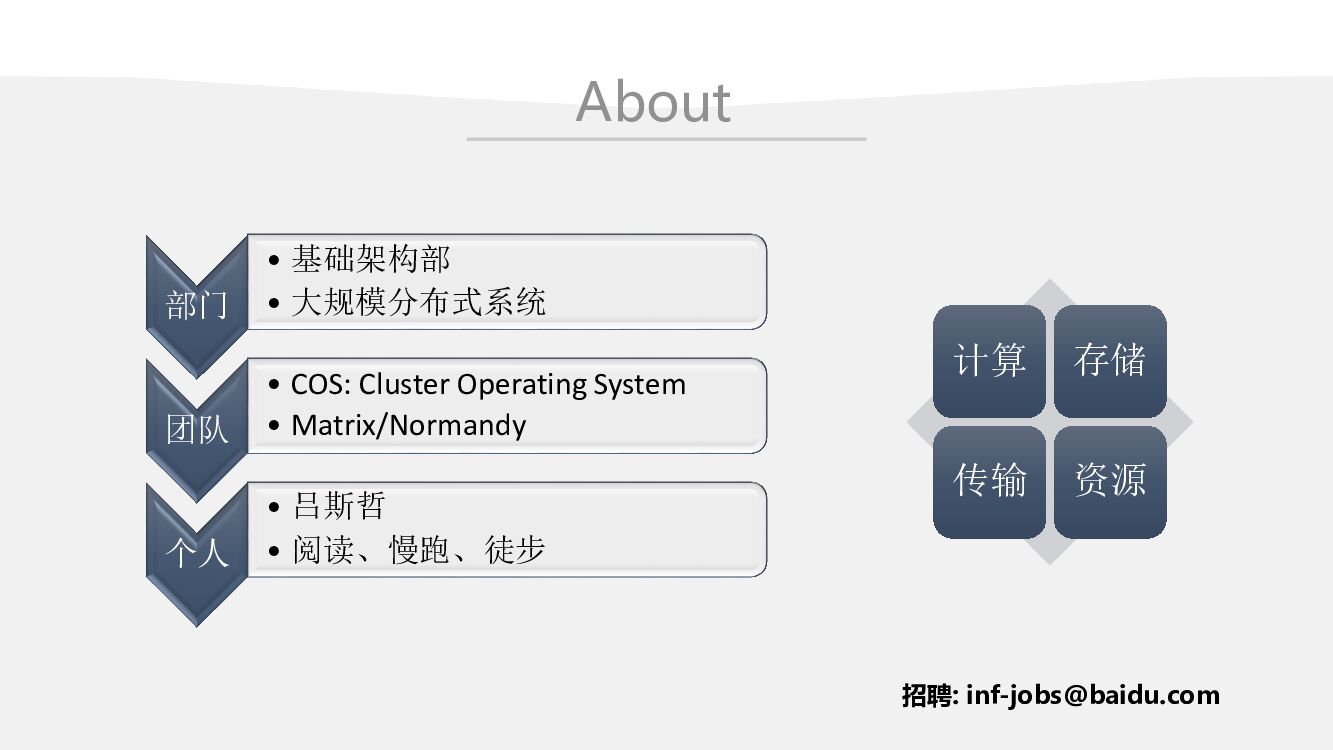 About

部门
• 基础架构部
• 大规模分布式系统

团队
• COS: Cluster Operating System
• Matrix/Normandy

个人
• 吕斯哲
• 阅读、慢跑、徒步

计算
存储
传输
资源

招聘: inf-jobs@baidu.com